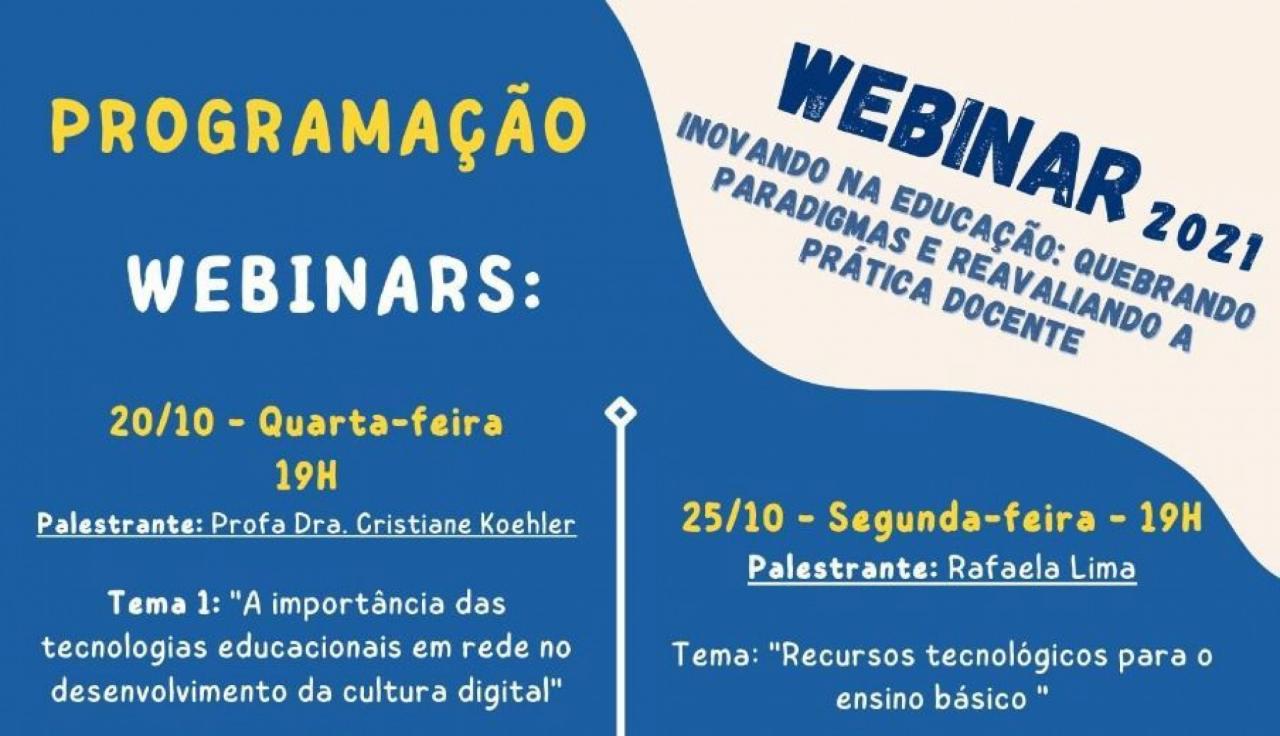 PROGRAMAÇÃO

WEBINARS:

WEBINAR 2021

INOVANDO NA EDUCAÇÃO: QUEBRANDO PARADIGMAS E REAVALIANDO A PRÁTICA DOCENTE

20/10 - Quarta-feira
19H

Palestrante: Profa Dra. Cristiane Koehler

Tema 1: "A importância das tecnologias educacionais em rede no desenvolvimento da cultura digital"

25/10 - Segunda-feira - 19H

Palestrante: Rafaela Lima

Tema: "Recursos tecnológicos para o ensino básico "